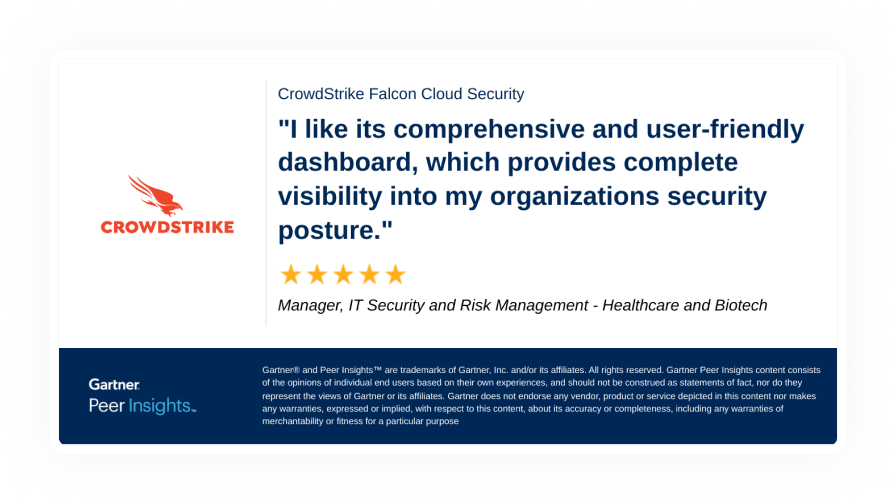 CROWDSTRIKE

CrowdStrike Falcon Cloud Security

"I like its comprehensive and user-friendly dashboard, which provides complete visibility into my organizations security posture."

★★★★★

Manager, IT Security and Risk Management - Healthcare and Biotech

Gartner
Peer Insights™

Gartner® and Peer Insights™ are trademarks of Gartner, Inc. and/or its affiliates. All rights reserved. Gartner Peer Insights content consists of the opinions of individual end users based on their own experiences, and should not be construed as statements of fact, nor do they represent the views of Gartner or its affiliates. Gartner does not endorse any vendor, product or service depicted in this content nor makes any warranties, expressed or implied, with respect to this content, about its accuracy or completeness, including any warranties of merchantability or fitness for a particular purpose